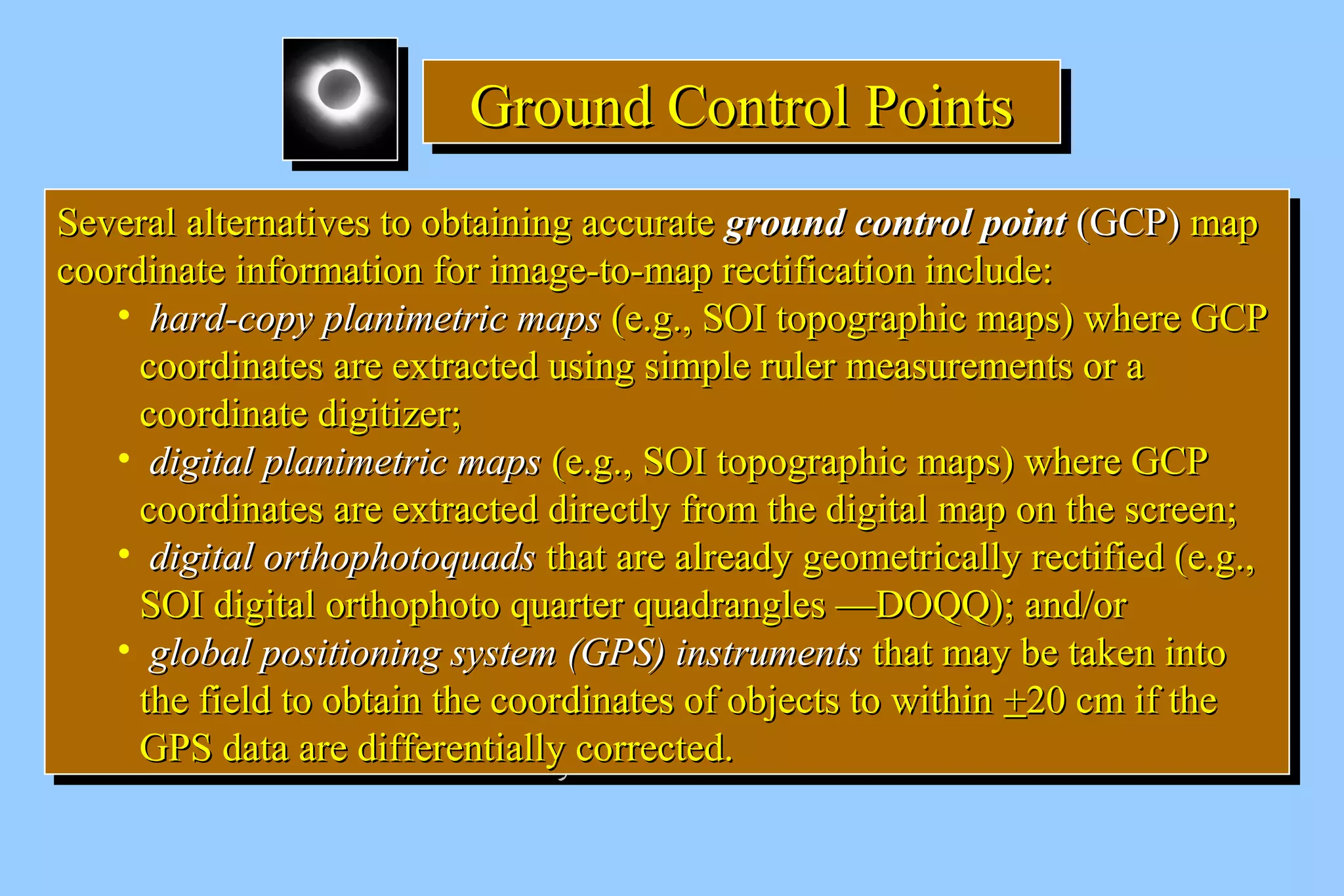 Ground Control Points

Several alternatives to obtaining accurate ground control point (GCP) map coordinate information for image-to-map rectification include:

• hard-copy planimetric maps (e.g., SOI topographic maps) where GCP coordinates are extracted using simple ruler measurements or a coordinate digitizer;
• digital planimetric maps (e.g., SOI topographic maps) where GCP coordinates are extracted directly from the digital map on the screen;
• digital orthophotoquads that are already geometrically rectified (e.g., SOI digital orthophoto quarter quadrangles —DOQQ); and/or
• global positioning system (GPS) instruments that may be taken into the field to obtain the coordinates of objects to within $\pm$20 cm if the GPS data are differentially corrected.